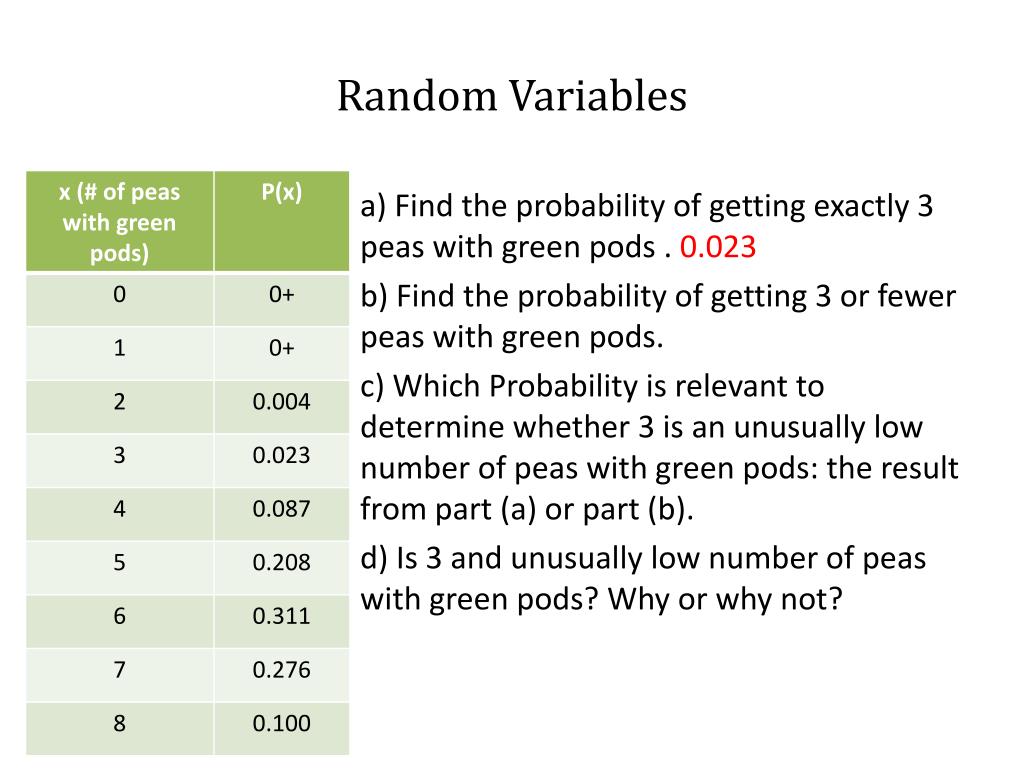 Random Variables

| x (# of peas with green pods) | P(x) |
|---|---|
| 0 | 0+ |
| 1 | 0+ |
| 2 | 0.004 |
| 3 | 0.023 |
| 4 | 0.087 |
| 5 | 0.208 |
| 6 | 0.311 |
| 7 | 0.276 |
| 8 | 0.100 |

a) Find the probability of getting exactly 3 peas with green pods . 0.023

b) Find the probability of getting 3 or fewer peas with green pods.

c) Which Probability is relevant to determine whether 3 is an unusually low number of peas with green pods: the result from part (a) or part (b).

d) Is 3 and unusually low number of peas with green pods? Why or why not?